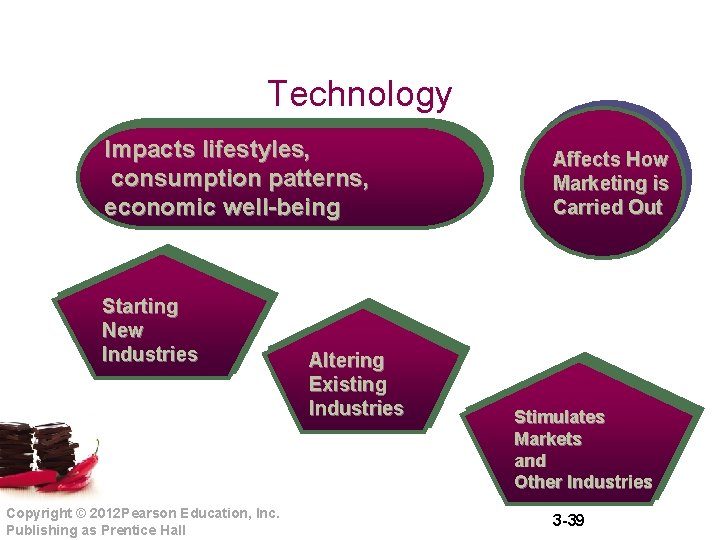 Technology

Impacts lifestyles, consumption patterns, economic well-being

Affects How Marketing is Carried Out

Starting New Industries

Altering Existing Industries

Stimulates Markets and Other Industries

Copyright © 2012Pearson Education, Inc.
Publishing as Prentice Hall

3-39